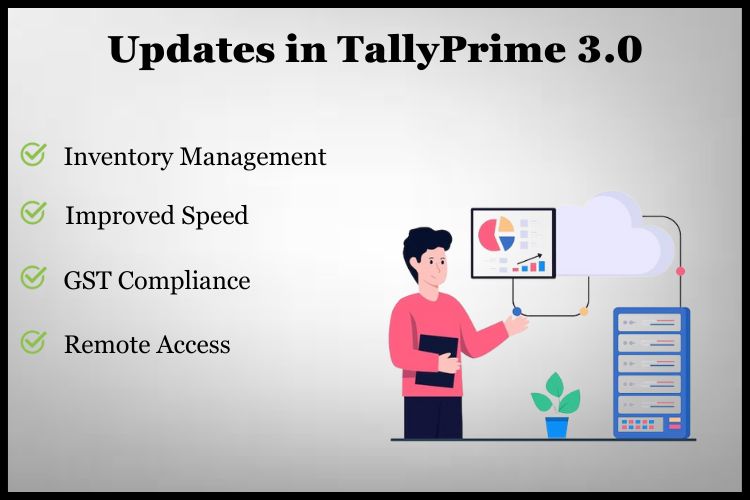 Updates in TallyPrime 3.0

Inventory Management

Improved Speed

GST Compliance

Remote Access